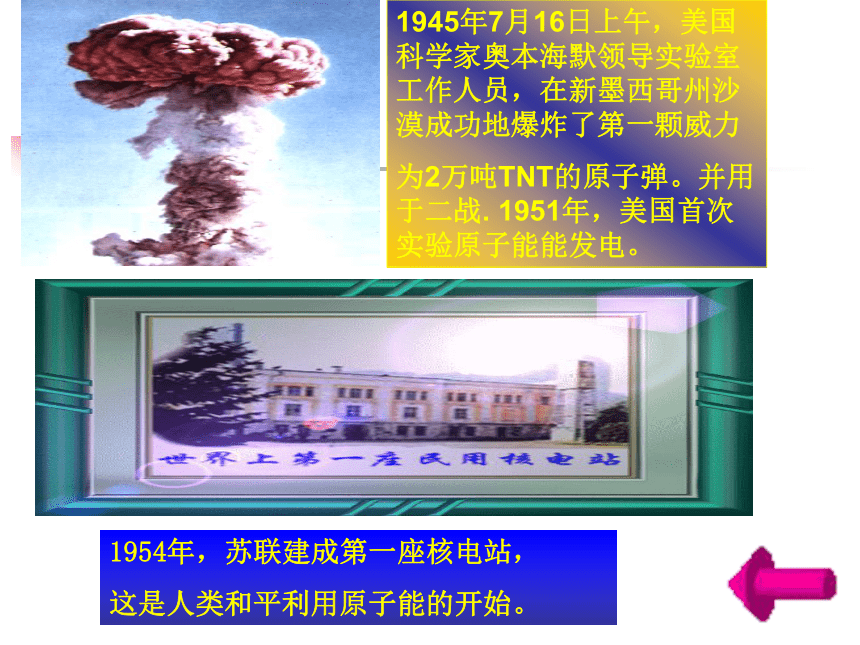 1945年7月16日上午，美国科学家奥本海默领导实验室工作人员，在新墨西哥州沙漠成功地爆炸了第一颗威力

为2万吨TNT的原子弹。并用于二战. 1951年，美国首次实验原子能能发电。

世界上第一座民用核电站

1954年，苏联建成第一座核电站，

这是人类和平利用原子能的开始。